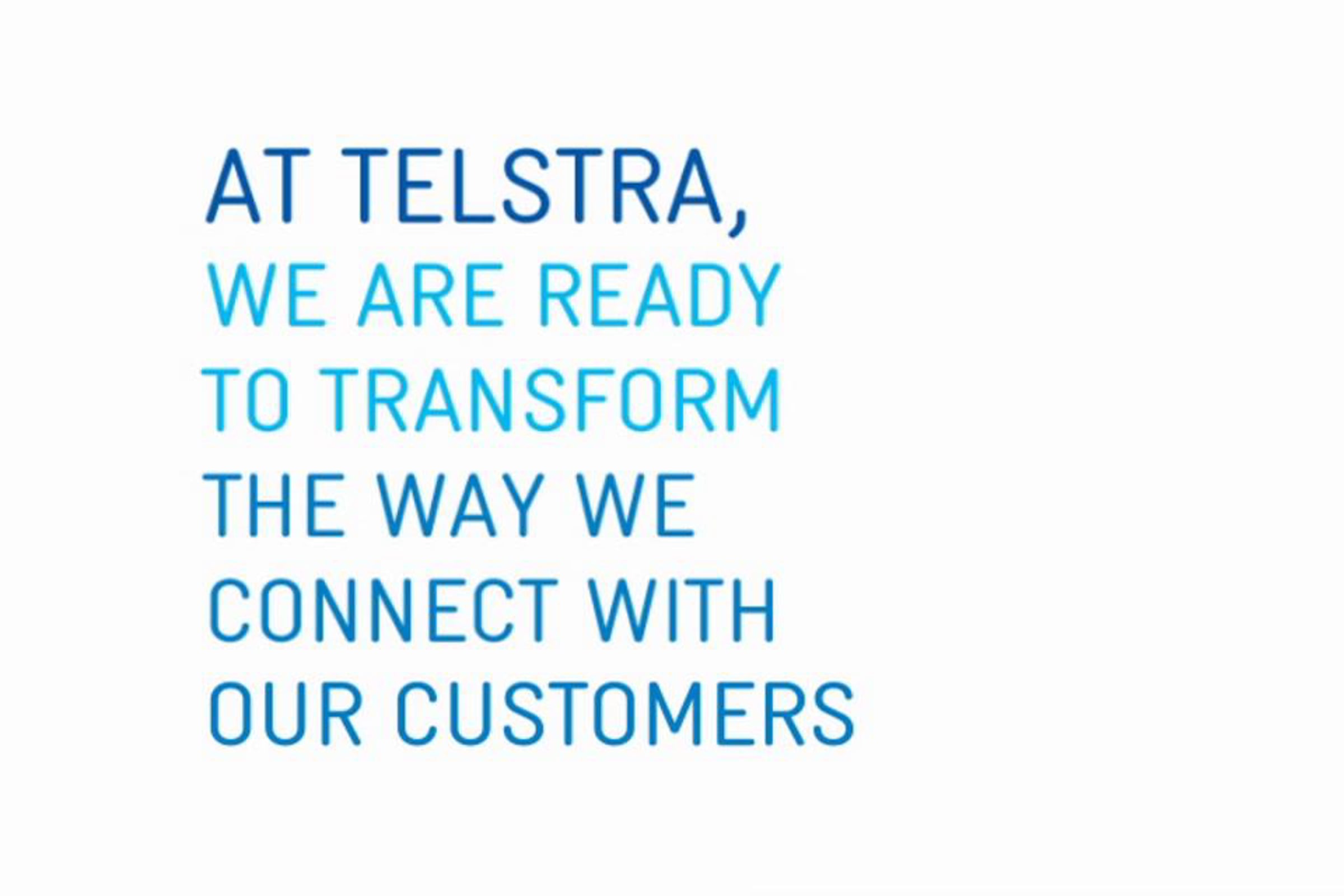 AT TELSTRA,
WE ARE READY TO TRANSFORM THE WAY WE CONNECT WITH OUR CUSTOMERS